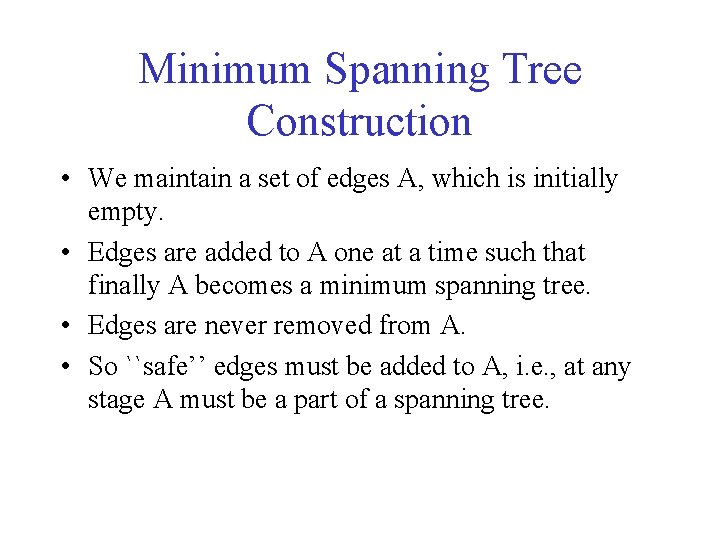 Minimum Spanning Tree Construction

• We maintain a set of edges A, which is initially empty.

• Edges are added to A one at a time such that finally A becomes a minimum spanning tree.

• Edges are never removed from A.

• So ``safe'' edges must be added to A, i.e., at any stage A must be a part of a spanning tree.